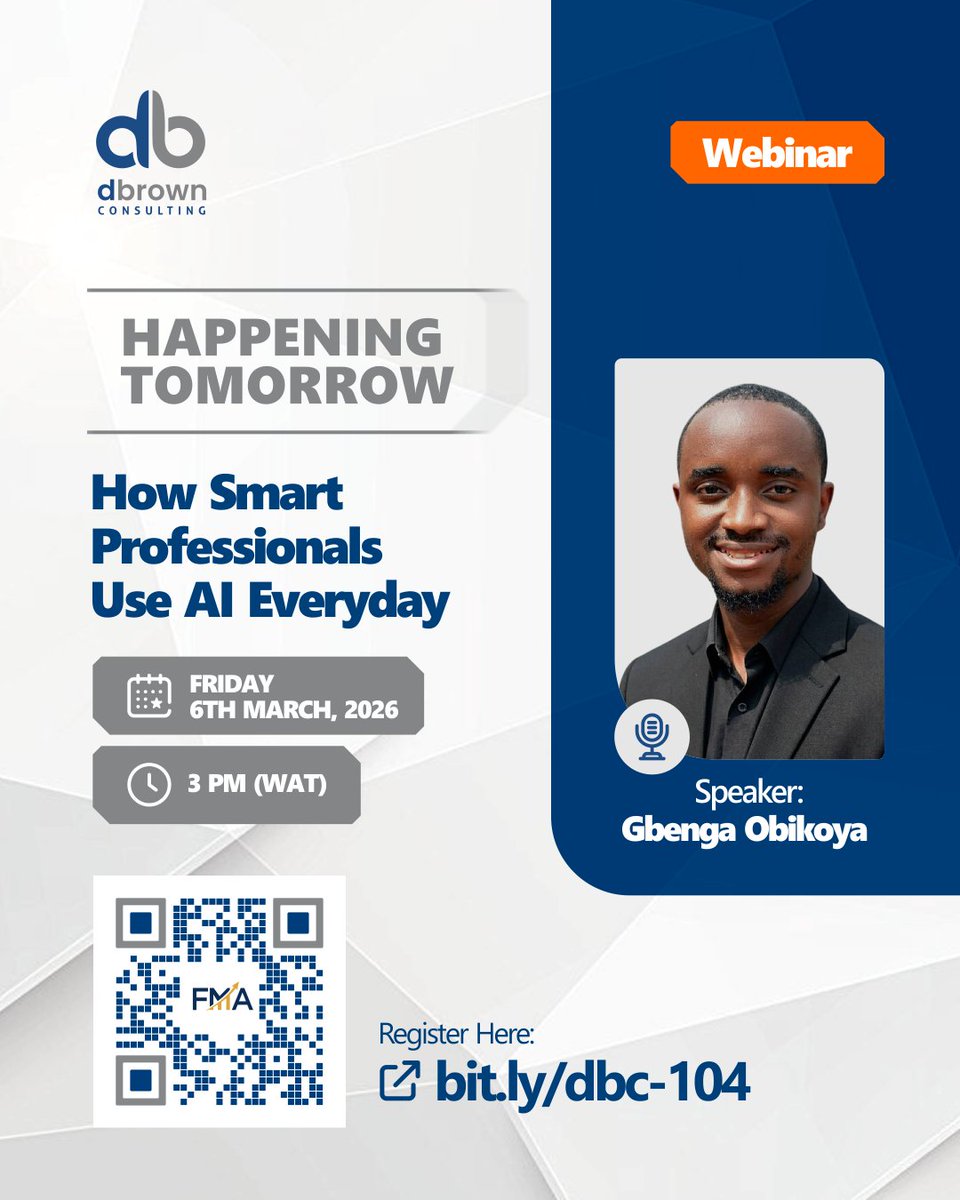 db
dbrown
CONSULTING

Webinar

HAPPENING TOMORROW

How Smart Professionals Use AI Everyday

FRIDAY
6TH MARCH, 2026

3 PM (WAT)

Speaker:
Gbenga Obikoya

FMA

Register Here:
bit.ly/dbc-104